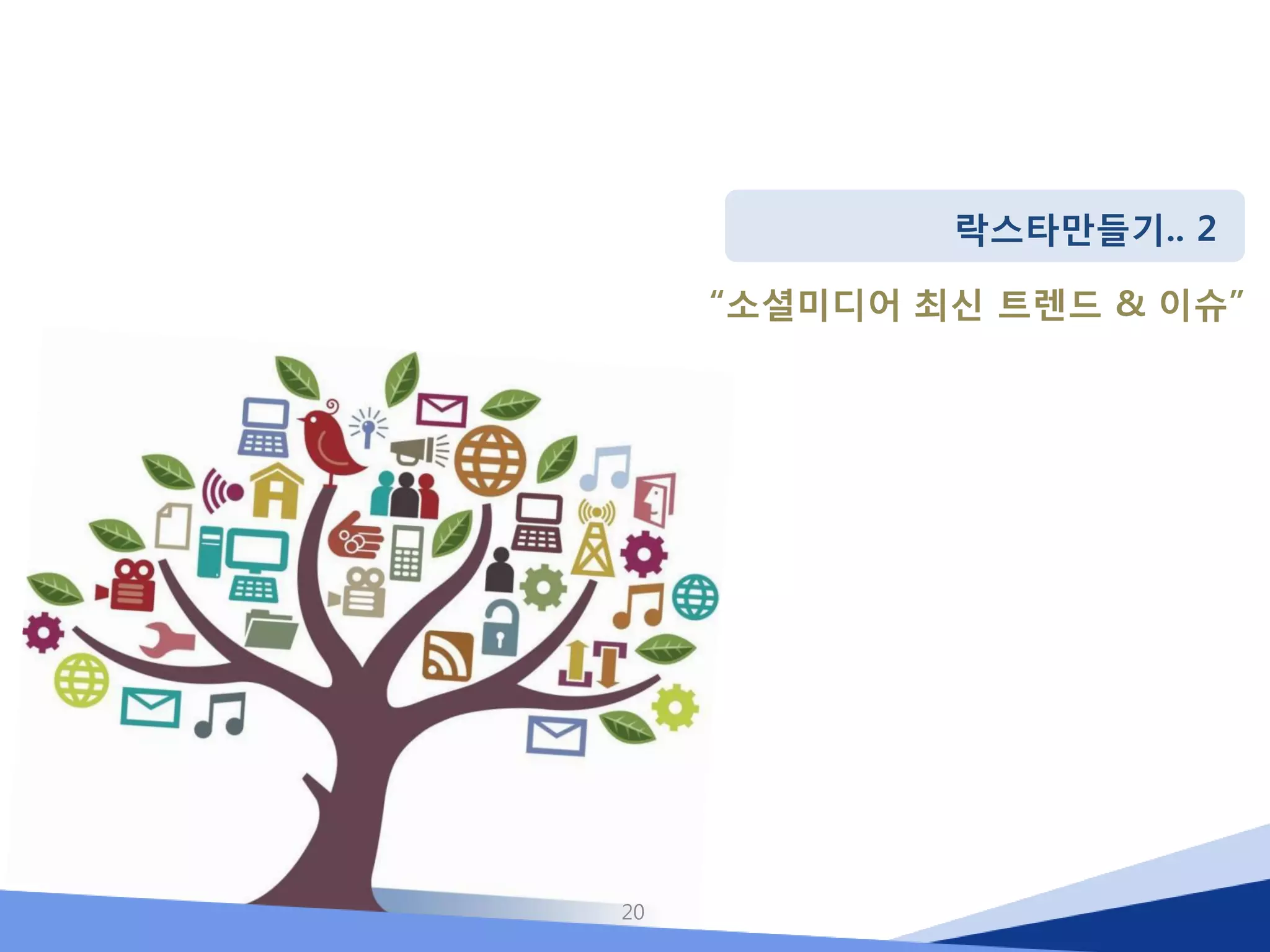 락스타만들기.. 2

“소셜미디어 최신 트렌드 & 이슈”

20